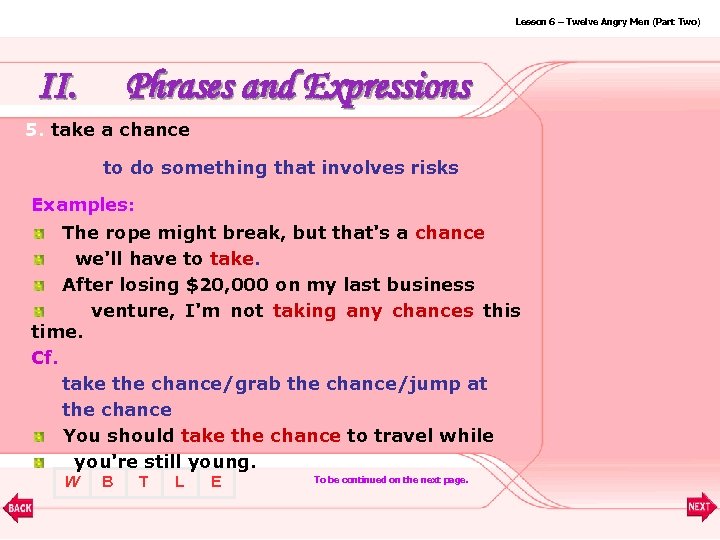 Lesson 6 – Twelve Angry Men (Part Two)

II. Phrases and Expressions

5. take a chance

to do something that involves risks

Examples:

The rope might break, but that's a chance

we'll have to take.

After losing $20,000 on my last business

venture, I'm not taking any chances this time.

Cf.

take the chance/grab the chance/jump at the chance

You should take the chance to travel while

you're still young.

W B T L E

To be continued on the next page.

BACK

NEXT